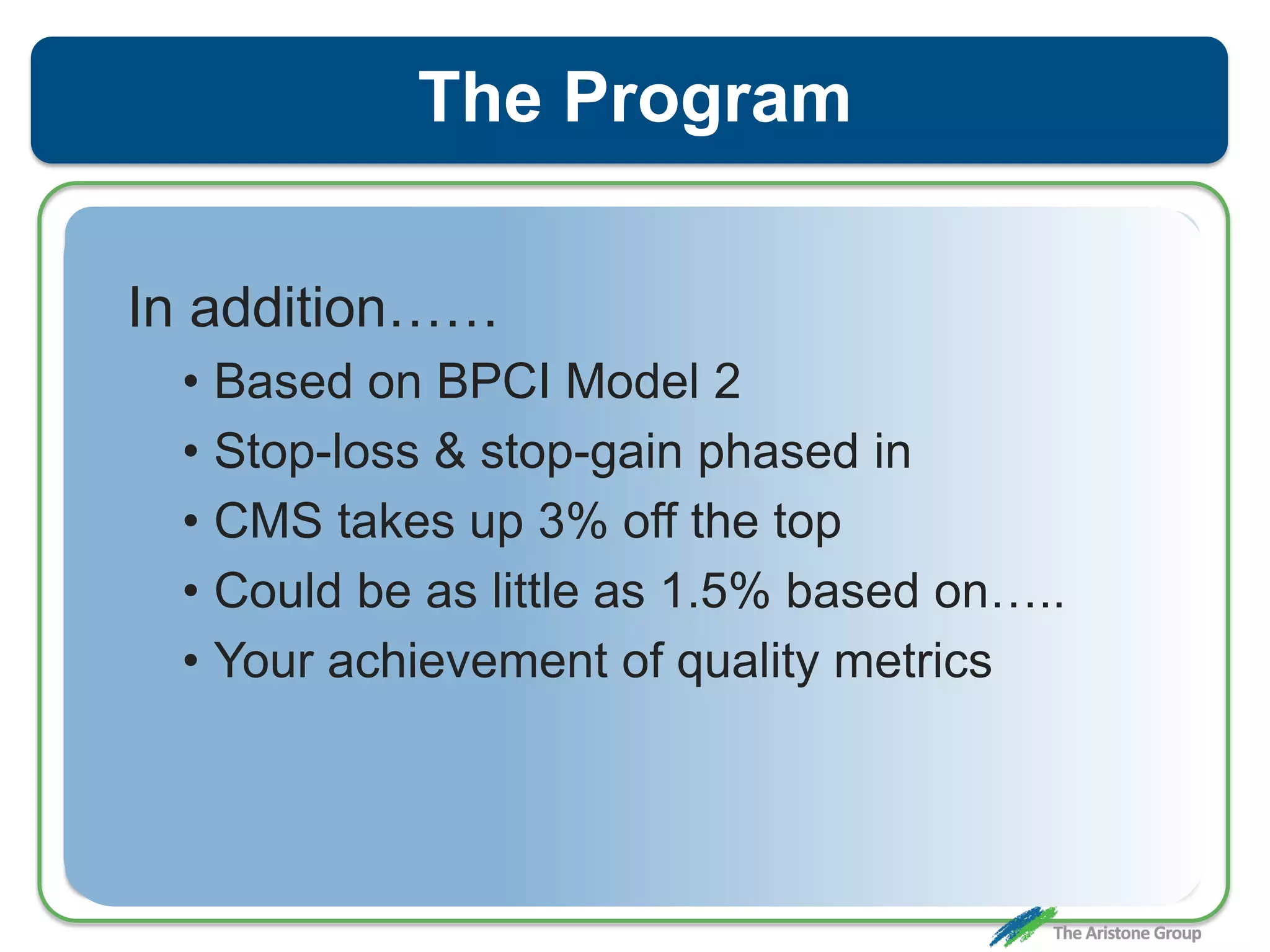 The Program

In addition……

• Based on BPCI Model 2
• Stop-loss & stop-gain phased in
• CMS takes up 3% off the top
• Could be as little as 1.5% based on…..
• Your achievement of quality metrics

The Aristone Group